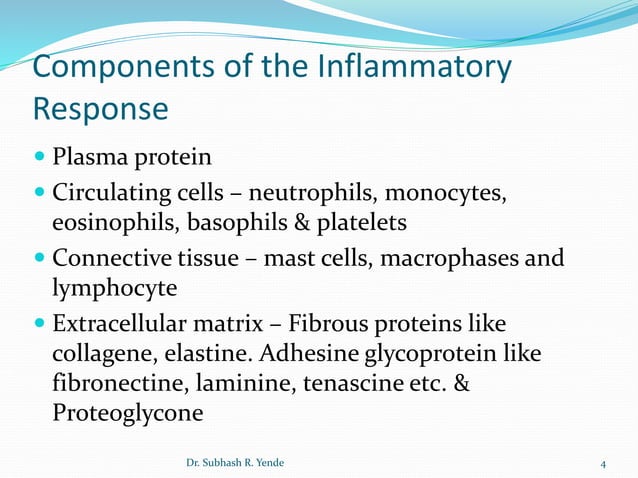 Components of the Inflammatory Response

- Plasma protein
- Circulating cells – neutrophils, monocytes, eosinophils, basophils & platelets
- Connective tissue – mast cells, macrophases and lymphocyte
- Extracellular matrix – Fibrous proteins like collagene, elastine. Adhesine glycoprotein like fibronectine, laminine, tenascine etc. & Proteoglycone

Dr. Subhash R. Yende

4